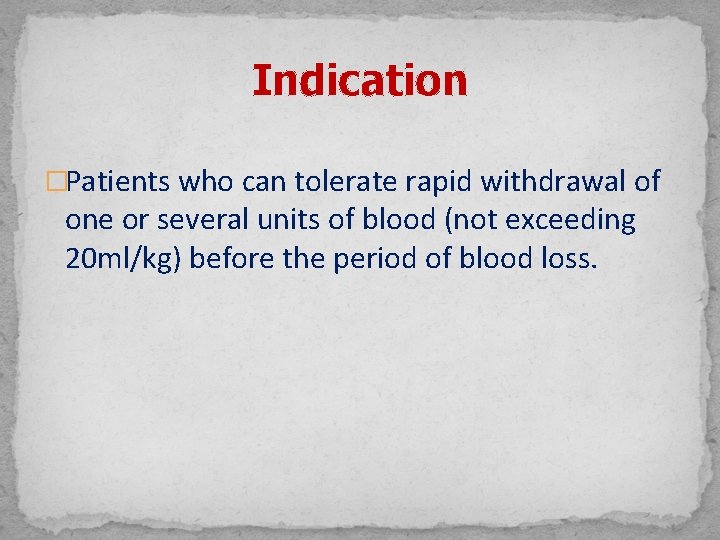 Indication

□Patients who can tolerate rapid withdrawal of one or several units of blood (not exceeding 20ml/kg) before the period of blood loss.